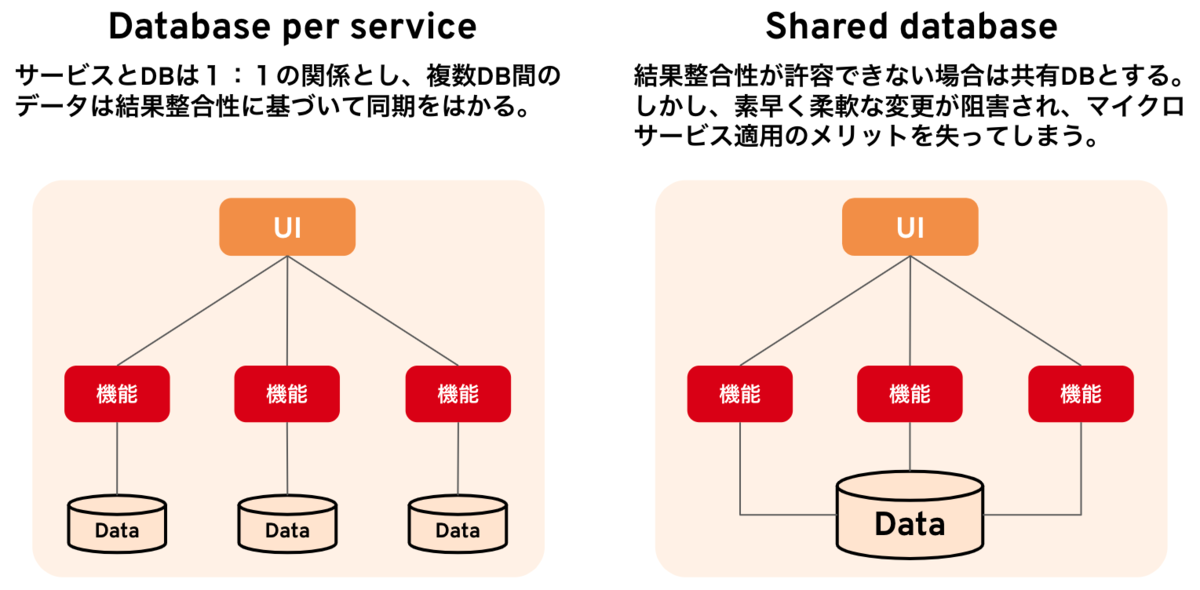 Database per service

サービスとDBは１：１の関係とし、複数DB間のデータは結果整合性に基づいて同期をはかる。

UI

機能

機能

機能

Data

Data

Data

Shared database

結果整合性が許容できない場合は共有DBとする。しかし、素早く柔軟な変更が阻害され、マイクロサービス適用のメリットを失ってしまう。

UI

機能

機能

機能

Data